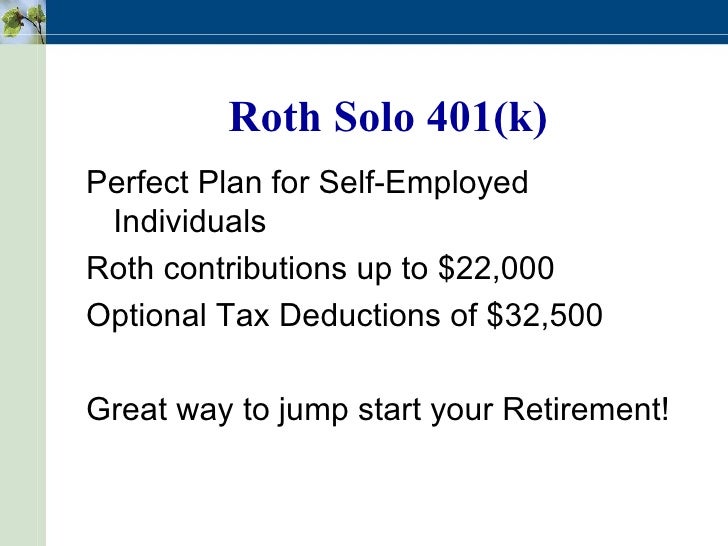 Roth Solo 401(k)

Perfect Plan for Self-Employed Individuals

Roth contributions up to \$22,000

Optional Tax Deductions of \$32,500

Great way to jump start your Retirement!